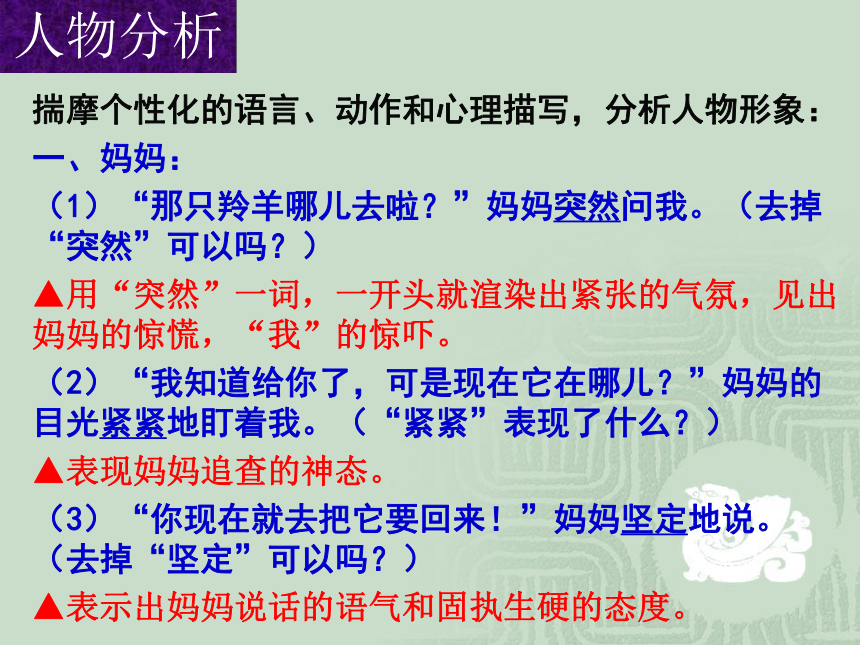 人物分析

揣摩个性化的语言、动作和心理描写，分析人物形象：

一、妈妈：

（1）“那只羚羊哪儿去啦？”妈妈突然问我。（去掉“突然”可以吗？）

▲用“突然”一词，一开头就渲染出紧张的气氛，见出妈妈的惊慌，“我”的惊吓。

（2）“我知道给你了，可是现在它在哪儿？”妈妈的目光紧紧地盯着我。（“紧紧”表现了什么？）

▲表现妈妈追查的神态。

（3）“你现在就去把它要回来！”妈妈坚定地说。（去掉“坚定”可以吗？）

▲表示出妈妈说话的语气和固执生硬的态度。